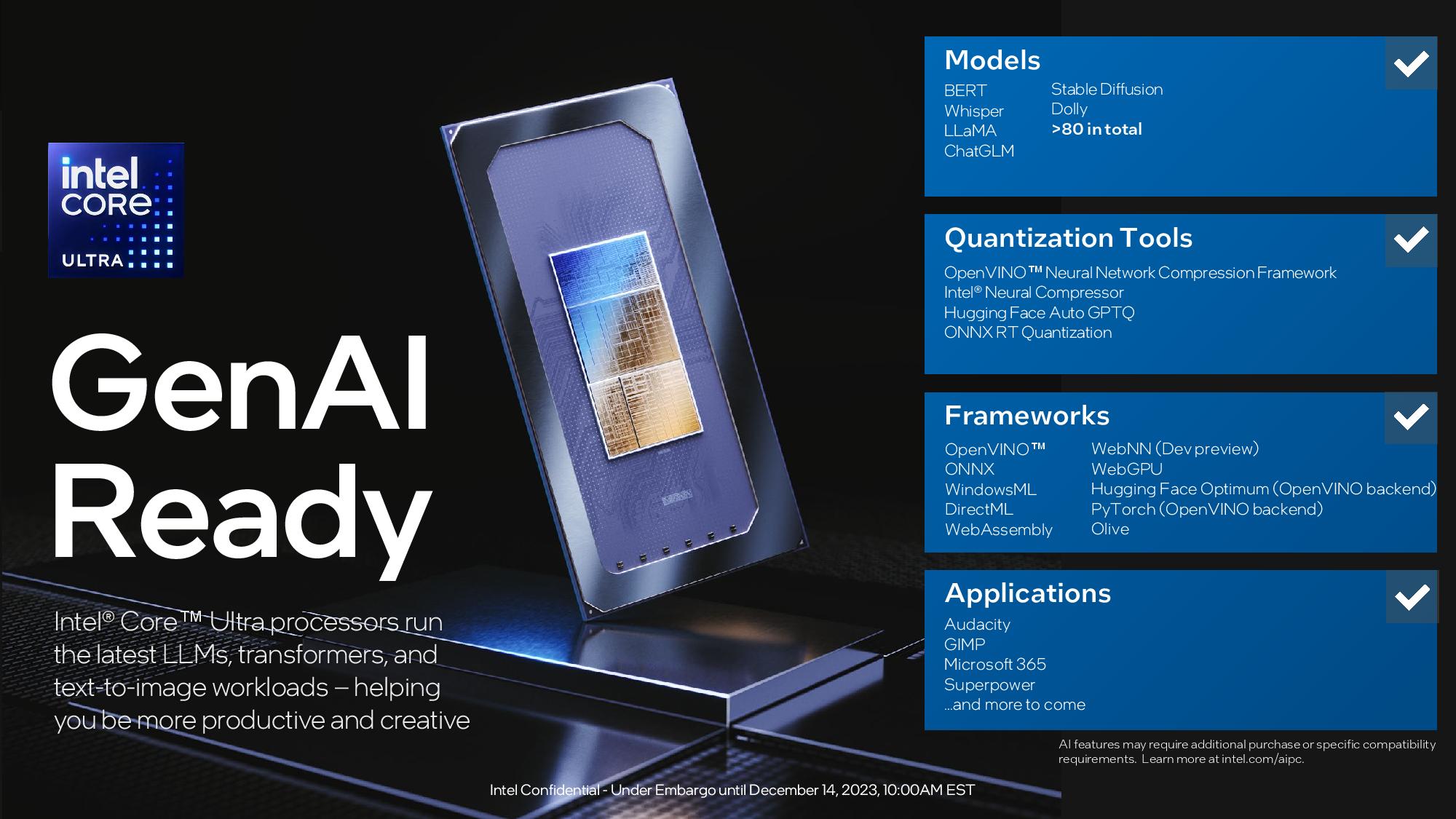 intel CORE ULTRA

GenAI Ready

Intel® Core™ Ultra processors run the latest LLMs, transformers, and text-to-image workloads – helping you be more productive and creative

Models

BERT
Whisper
LLaMA
ChatGLM

Stable Diffusion
Dolly
>80 in total

Quantization Tools

OpenVINO™ Neural Network Compression Framework
Intel® Neural Compressor
Hugging Face Auto GPTQ
ONNX RT Quantization

Frameworks

OpenVINO™
ONNX
WindowsML
DirectML
WebAssembly

WebNN (Dev preview)
WebGPU
Hugging Face Optimum (OpenVINO backend)
PyTorch (OpenVINO backend)
Olive

Applications

Audacity
GIMP
Microsoft 365
Superpower
...and more to come

AI features may require additional purchase or specific compatibility requirements. Learn more at intel.com/aipc.

Intel Confidential - Under Embargo until December 14, 2023, 10:00AM EST